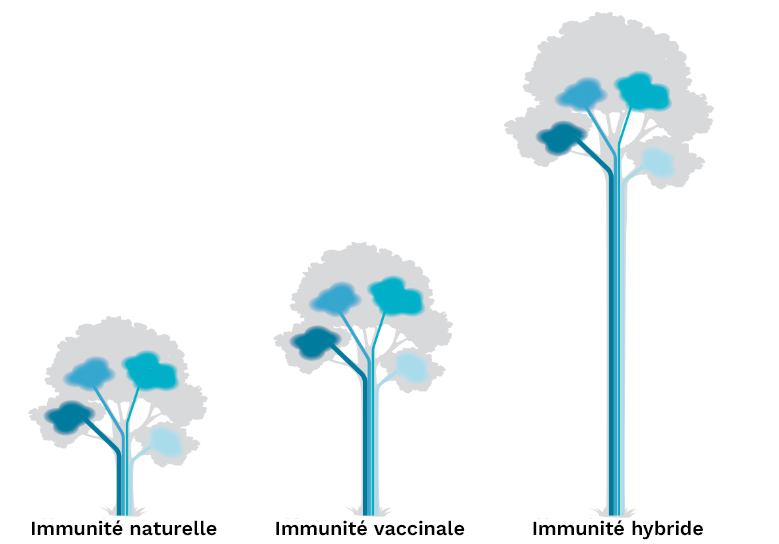 Immunité naturelle

Immunité vaccinale

Immunité hybride